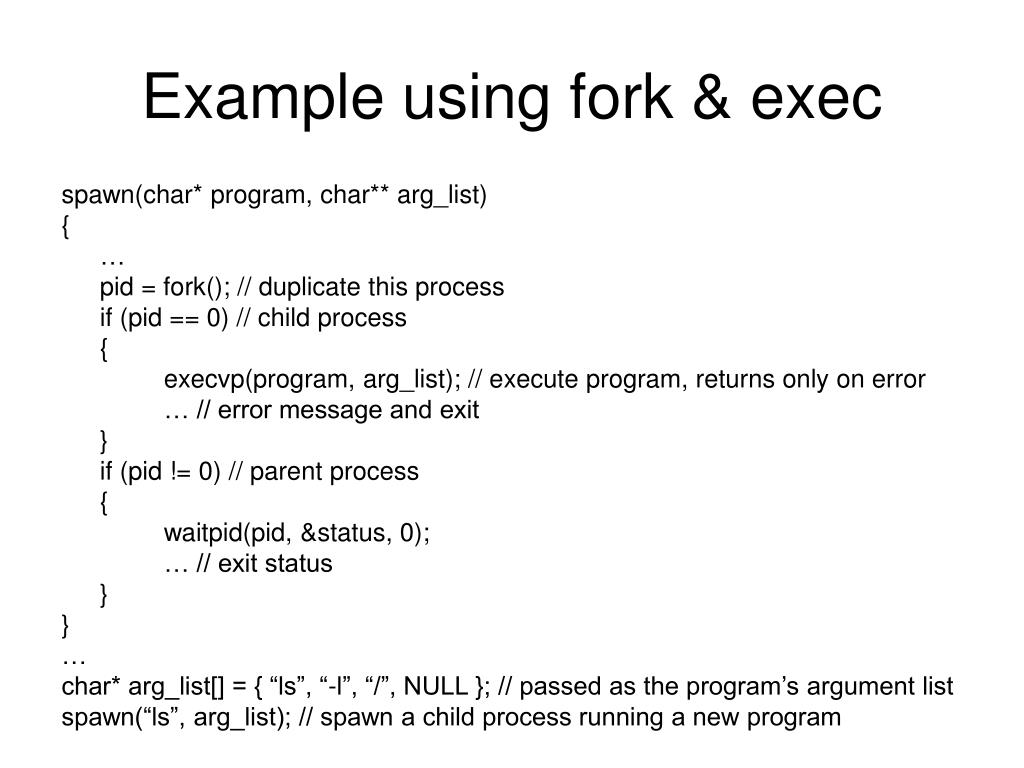 Example using fork & exec

spawn(char* program, char** arg_list)
{
…
pid = fork(); // duplicate this process
if (pid == 0) // child process
{
execvp(program, arg_list); // execute program, returns only on error
… // error message and exit
}
if (pid != 0) // parent process
{
waitpid(pid, &status, 0);
… // exit status
}
}
…
char* arg_list[] = { “ls”, “-l”, “/”, NULL }; // passed as the program’s argument list
spawn(“ls”, arg_list); // spawn a child process running a new program